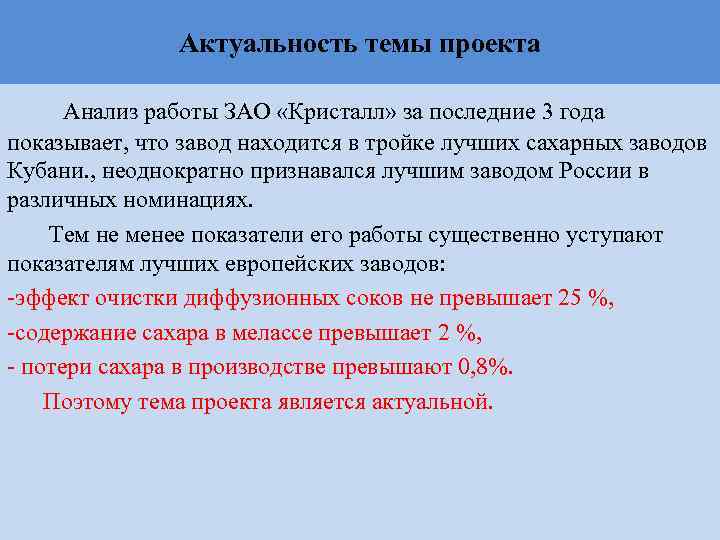 Актуальность темы проекта

Анализ работы ЗАО «Кристалл» за последние 3 года показывает, что завод находится в тройке лучших сахарных заводов Кубани., неоднократно признавался лучшим заводом России в различных номинациях.

Тем не менее показатели его работы существенно уступают показателям лучших европейских заводов:

-эффект очистки диффузионных соков не превышает 25 %,

-содержание сахара в мелассе превышает 2 %,

- потери сахара в производстве превышают 0,8%.

Поэтому тема проекта является актуальной.